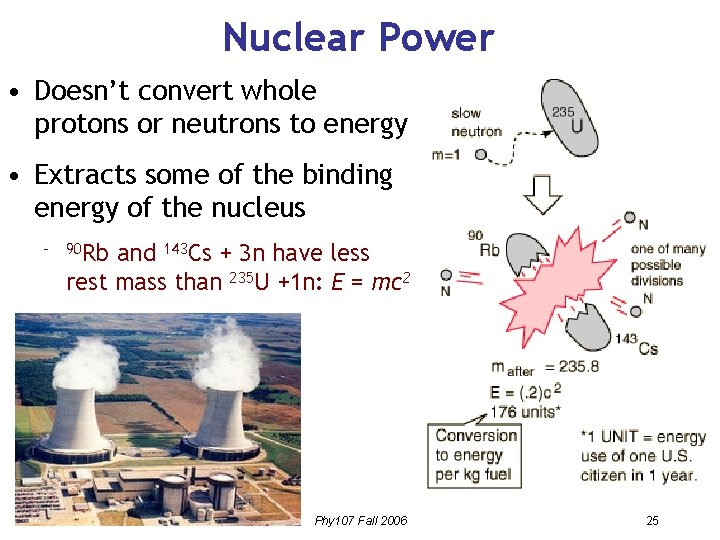 Nuclear Power

• Doesn't convert whole protons or neutrons to energy

• Extracts some of the binding energy of the nucleus

– $^{90}$Rb and $^{143}$Cs + 3n have less rest mass than $^{235}$U +1n: $E = mc^2$

slow neutron

m=1

235 U

90 Rb

N

N

N

one of many possible divisions

143 Cs

$m_{after} = 235.8$

$E = (.2)c^2$

176 units*

Conversion to energy per kg fuel

*1 UNIT = energy use of one U.S. citizen in 1 year.

Phy107 Fall 2006

25